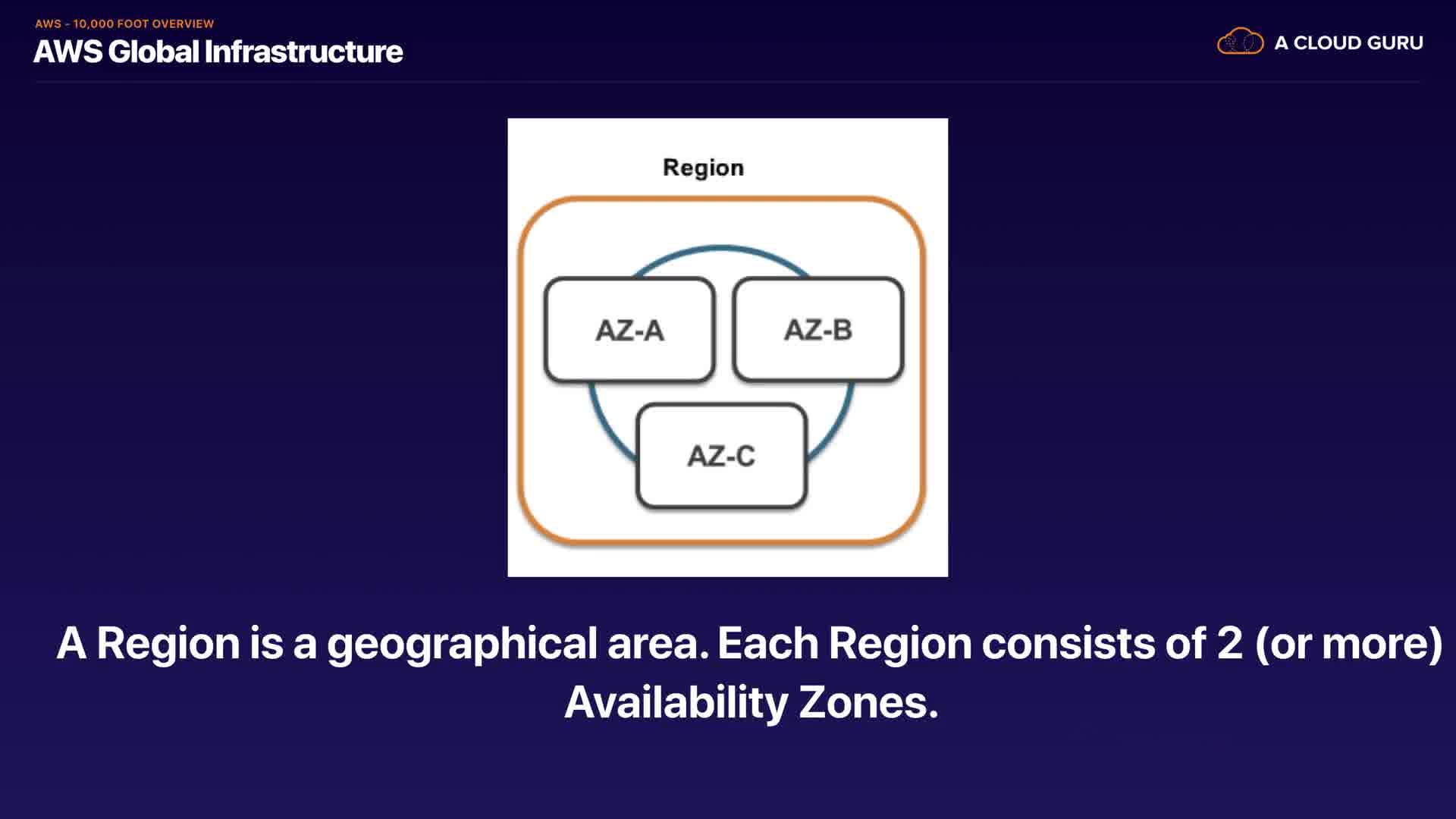 AWS - 10,000 FOOT OVERVIEW
AWS Global Infrastructure

A CLOUD GURU

Region

AZ-A

AZ-B

AZ-C

A Region is a geographical area. Each Region consists of 2 (or more) Availability Zones.